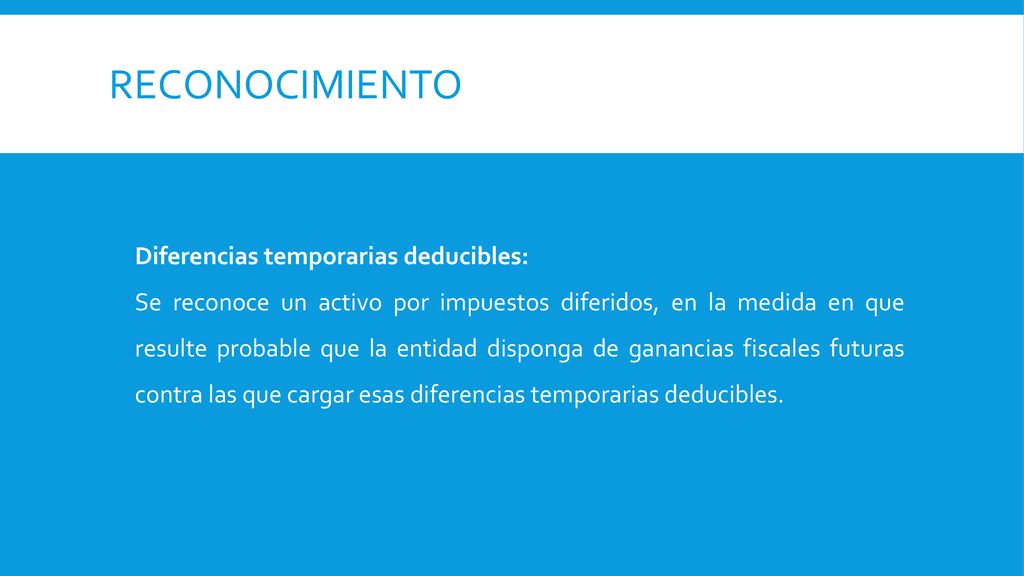 RECONOCIMIENTO

Diferencias temporarias deducibles:

Se reconoce un activo por impuestos diferidos, en la medida en que resulte probable que la entidad disponga de ganancias fiscales futuras contra las que cargar esas diferencias temporarias deducibles.